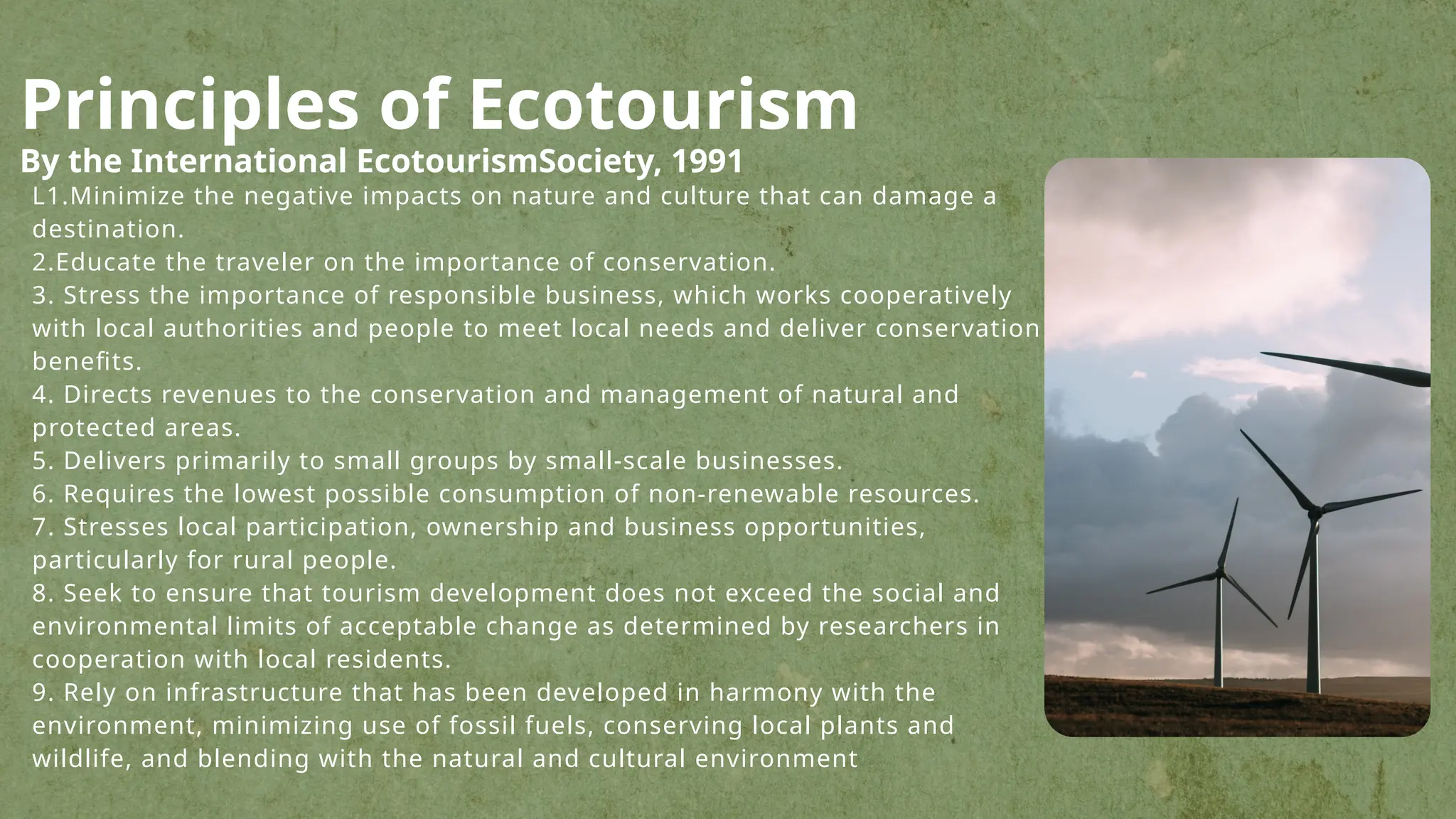 Principles of Ecotourism
By the International EcotourismSociety, 1991

L1.Minimize the negative impacts on nature and culture that can damage a destination.
2.Educate the traveler on the importance of conservation.
3. Stress the importance of responsible business, which works cooperatively with local authorities and people to meet local needs and deliver conservation benefits.
4. Directs revenues to the conservation and management of natural and protected areas.
5. Delivers primarily to small groups by small-scale businesses.
6. Requires the lowest possible consumption of non-renewable resources.
7. Stresses local participation, ownership and business opportunities, particularly for rural people.
8. Seek to ensure that tourism development does not exceed the social and environmental limits of acceptable change as determined by researchers in cooperation with local residents.
9. Rely on infrastructure that has been developed in harmony with the environment, minimizing use of fossil fuels, conserving local plants and wildlife, and blending with the natural and cultural environment